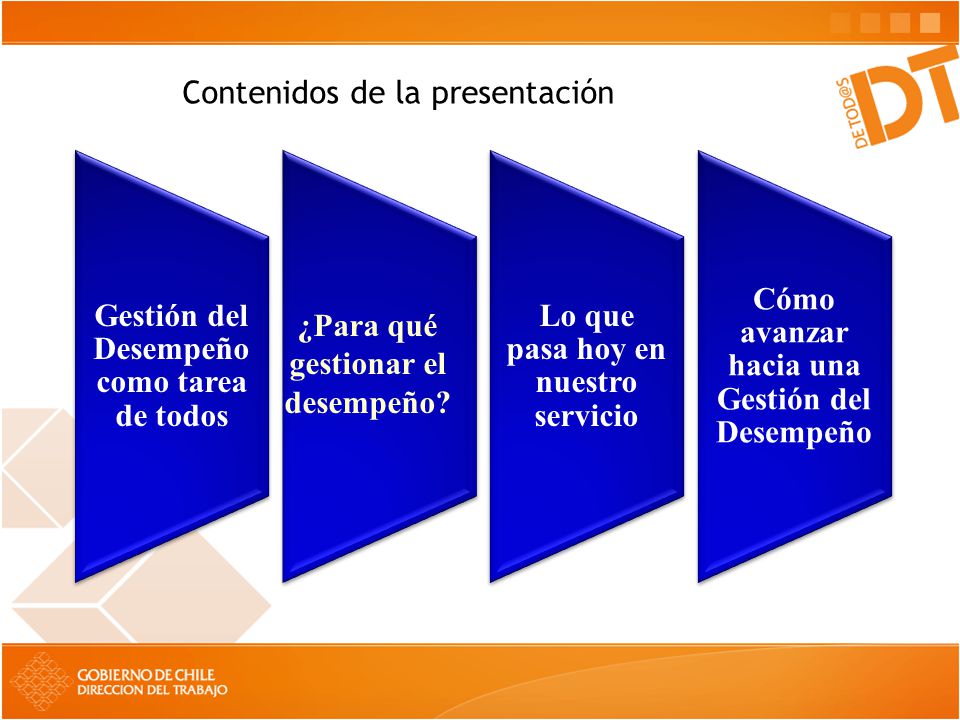 Contenidos de la presentación

DE TOD@S DT

Gestión del Desempeño como tarea de todos

¿Para qué gestionar el desempeño?

Lo que pasa hoy en nuestro servicio

Cómo avanzar hacia una Gestión del Desempeño

GOBIERNO DE CHILE
DIRECCION DEL TRABAJO